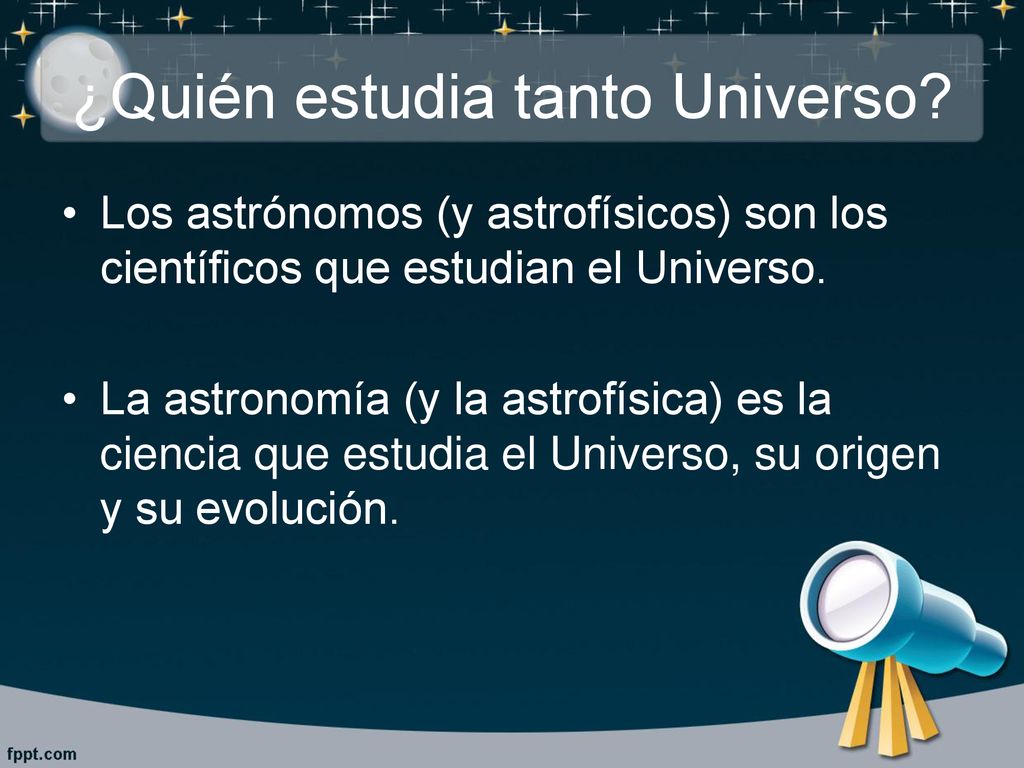 ¿Quién estudia tanto Universo?

• Los astrónomos (y astrofísicos) son los científicos que estudian el Universo.

• La astronomía (y la astrofísica) es la ciencia que estudia el Universo, su origen y su evolución.

fppt.com